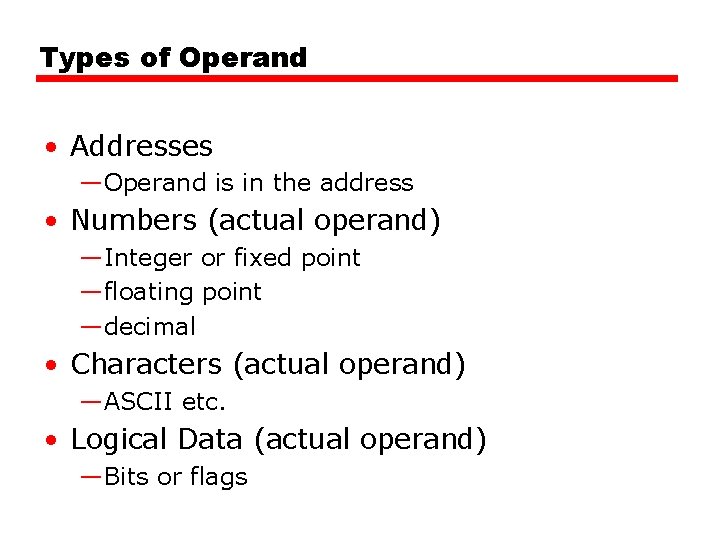 Types of Operand

• Addresses
—Operand is in the address
• Numbers (actual operand)
—Integer or fixed point
—floating point
—decimal
• Characters (actual operand)
—ASCII etc.
• Logical Data (actual operand)
—Bits or flags